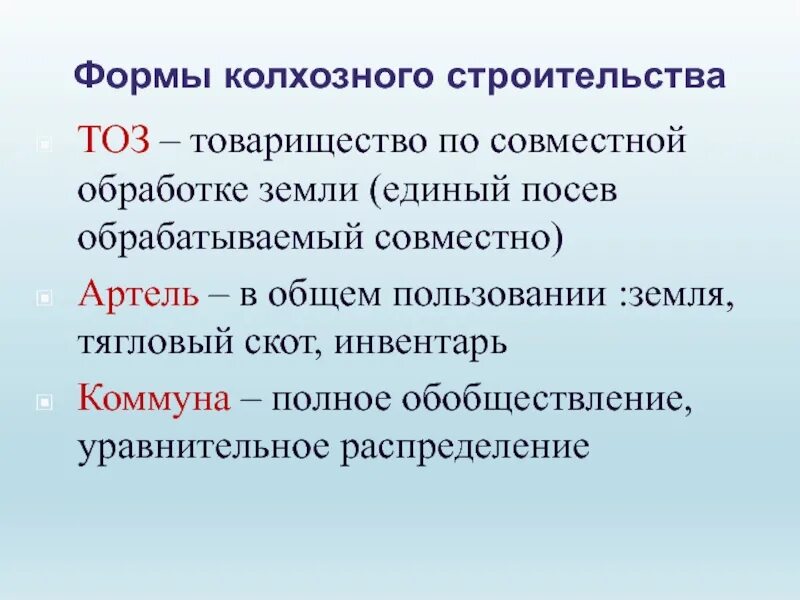 Формы колхозного строительства

ТОЗ – товарищество по совместной обработке земли (единый посев обрабатываемый совместно)

Артель – в общем пользовании :земля, тягловый скот, инвентарь

Коммуна – полное обобществление, уравнительное распределение